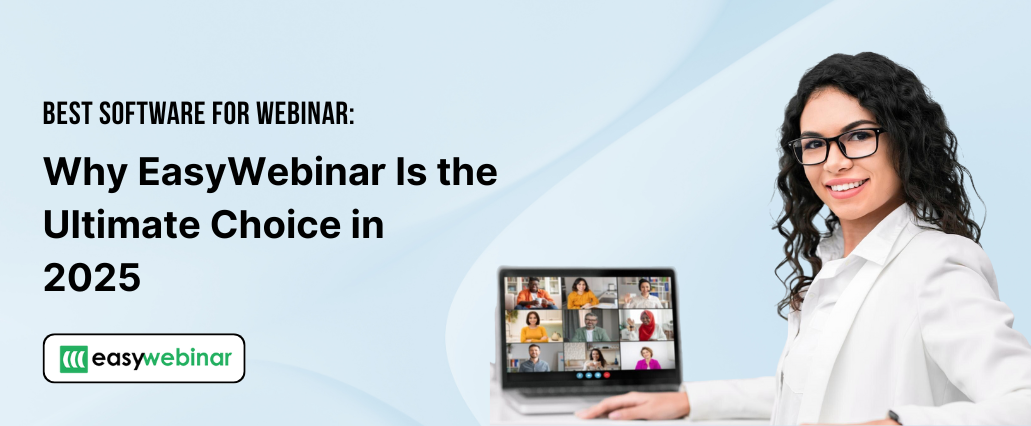 BEST SOFTWARE FOR WEBINAR:

Why EasyWebinar Is the Ultimate Choice in 2025

easywebinar